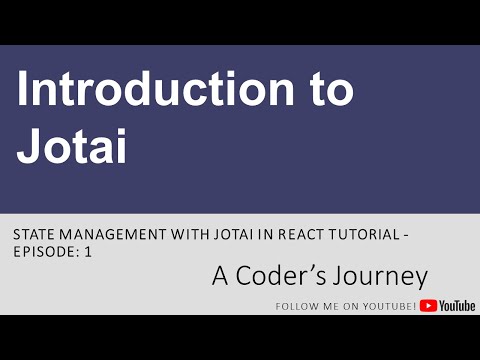 Introduction to Jotai

STATE MANAGEMENT WITH JOTAI IN REACT TUTORIAL - EPISODE: 1

A Coder's Journey

FOLLOW ME ON YOUTUBE! YouTube